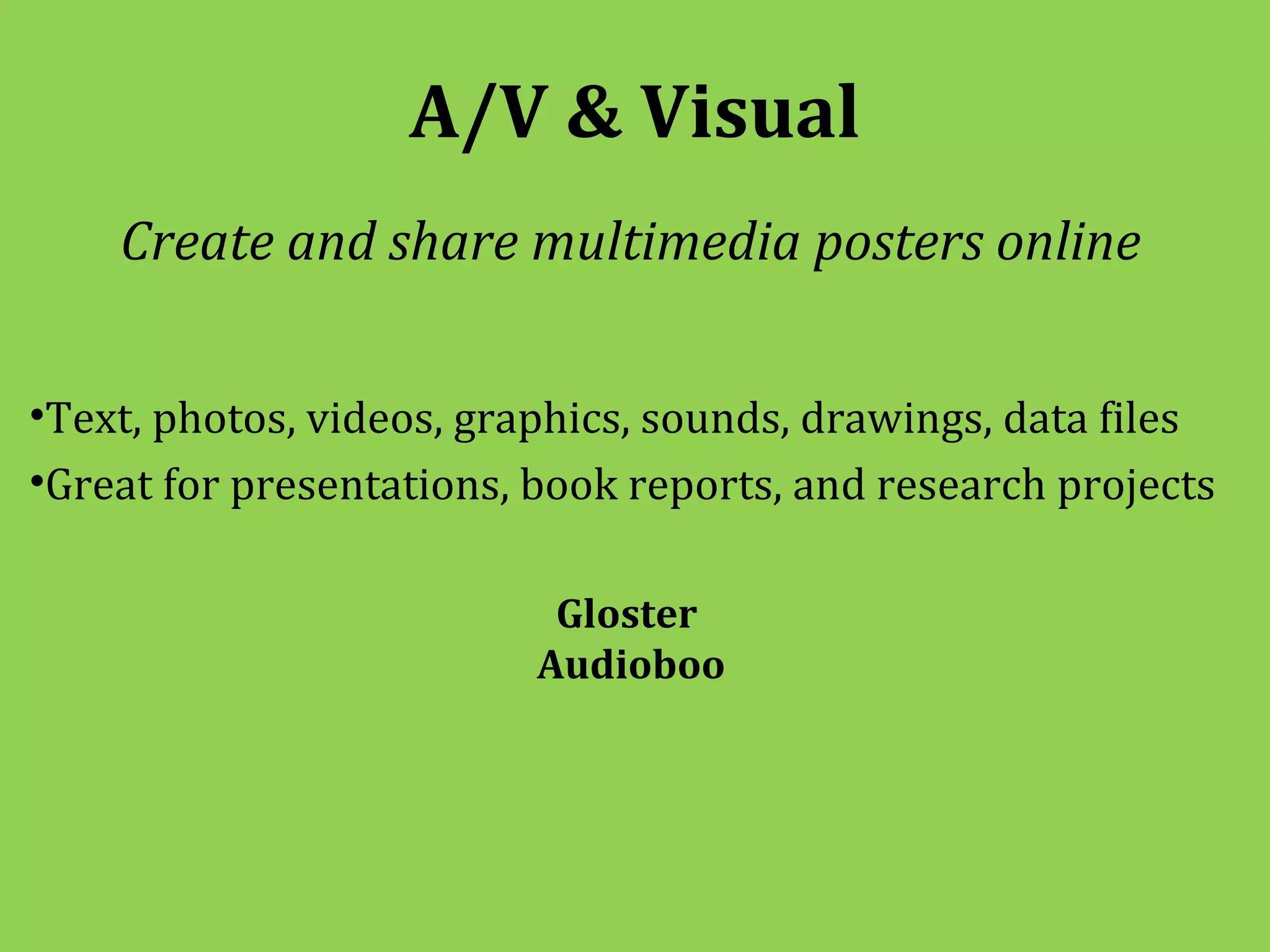 A/V & Visual

Create and share multimedia posters online

•Text, photos, videos, graphics, sounds, drawings, data files
•Great for presentations, book reports, and research projects

Gloster
Audioboo